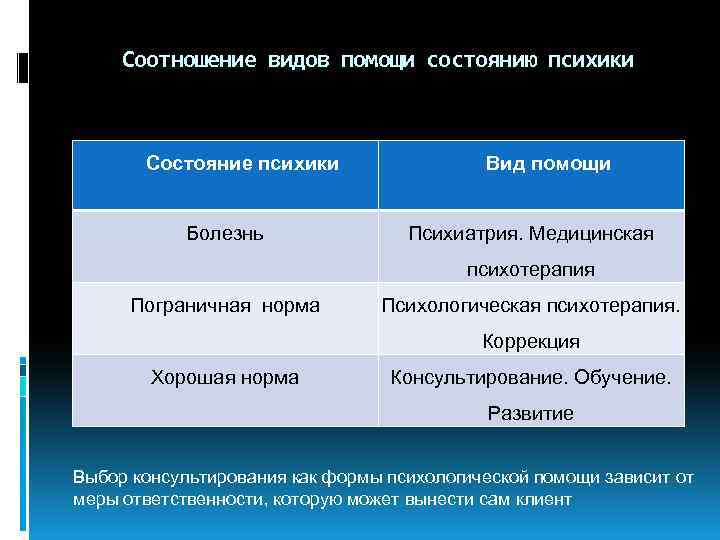 Соотношение видов помощи состоянию психики

| Состояние психики | Вид помощи |
|---|---|
| Болезнь | Психиатрия. Медицинская психотерапия |
| Пограничная норма | Психологическая психотерапия. Коррекция |
| Хорошая норма | Консультирование. Обучение. Развитие |

Выбор консультирования как формы психологической помощи зависит от меры ответственности, которую может вынести сам клиент